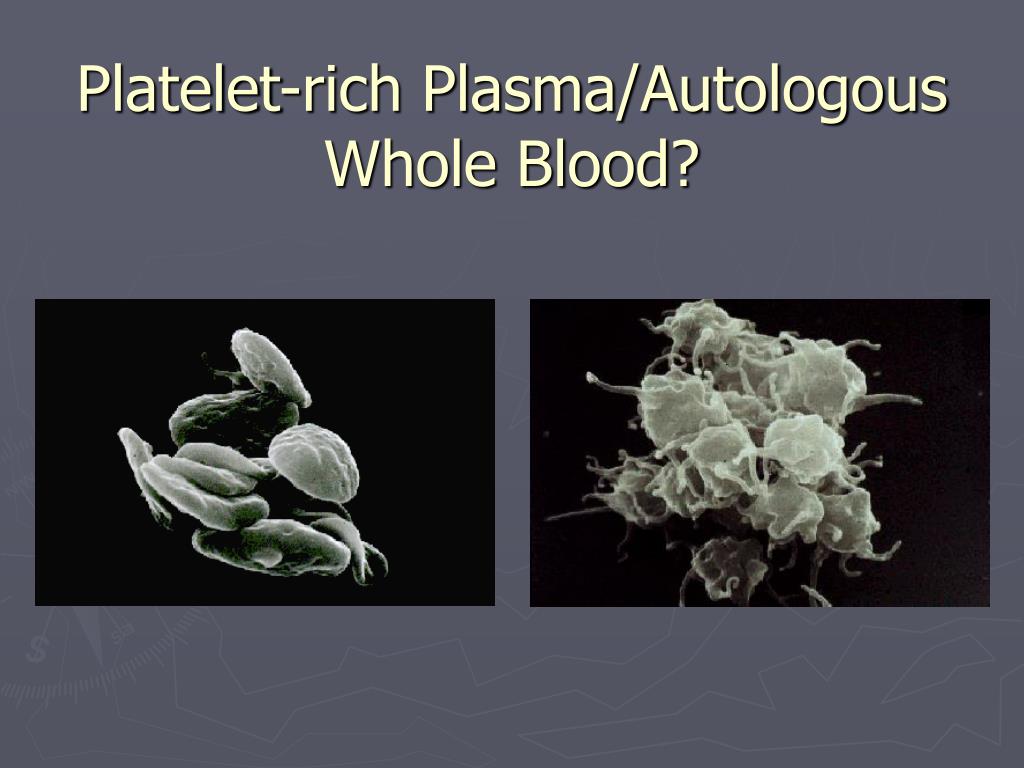 Platelet-rich Plasma/Autologous Whole Blood?